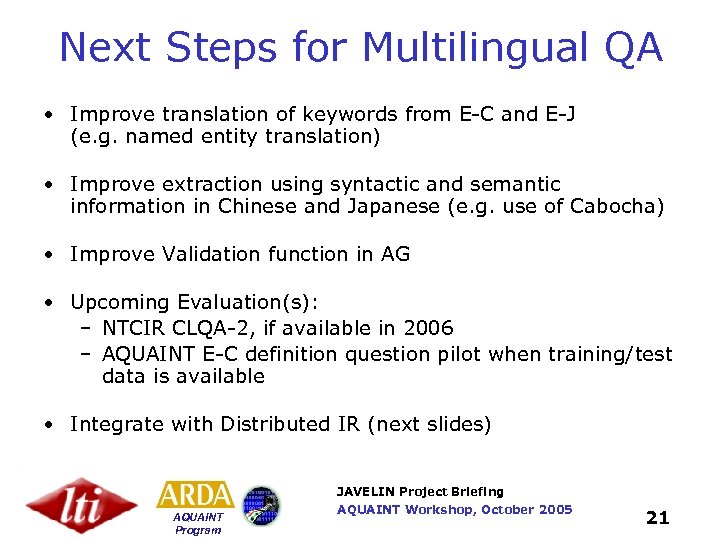 Next Steps for Multilingual QA

• Improve translation of keywords from E-C and E-J (e.g. named entity translation)

• Improve extraction using syntactic and semantic information in Chinese and Japanese (e.g. use of Cabocha)

• Improve Validation function in AG

• Upcoming Evaluation(s):
– NTCIR CLQA-2, if available in 2006
– AQUAINT E-C definition question pilot when training/test data is available

• Integrate with Distributed IR (next slides)

lti

ARDA
AQUAINT Program

JAVELIN Project Briefing
AQUAINT Workshop, October 2005

21